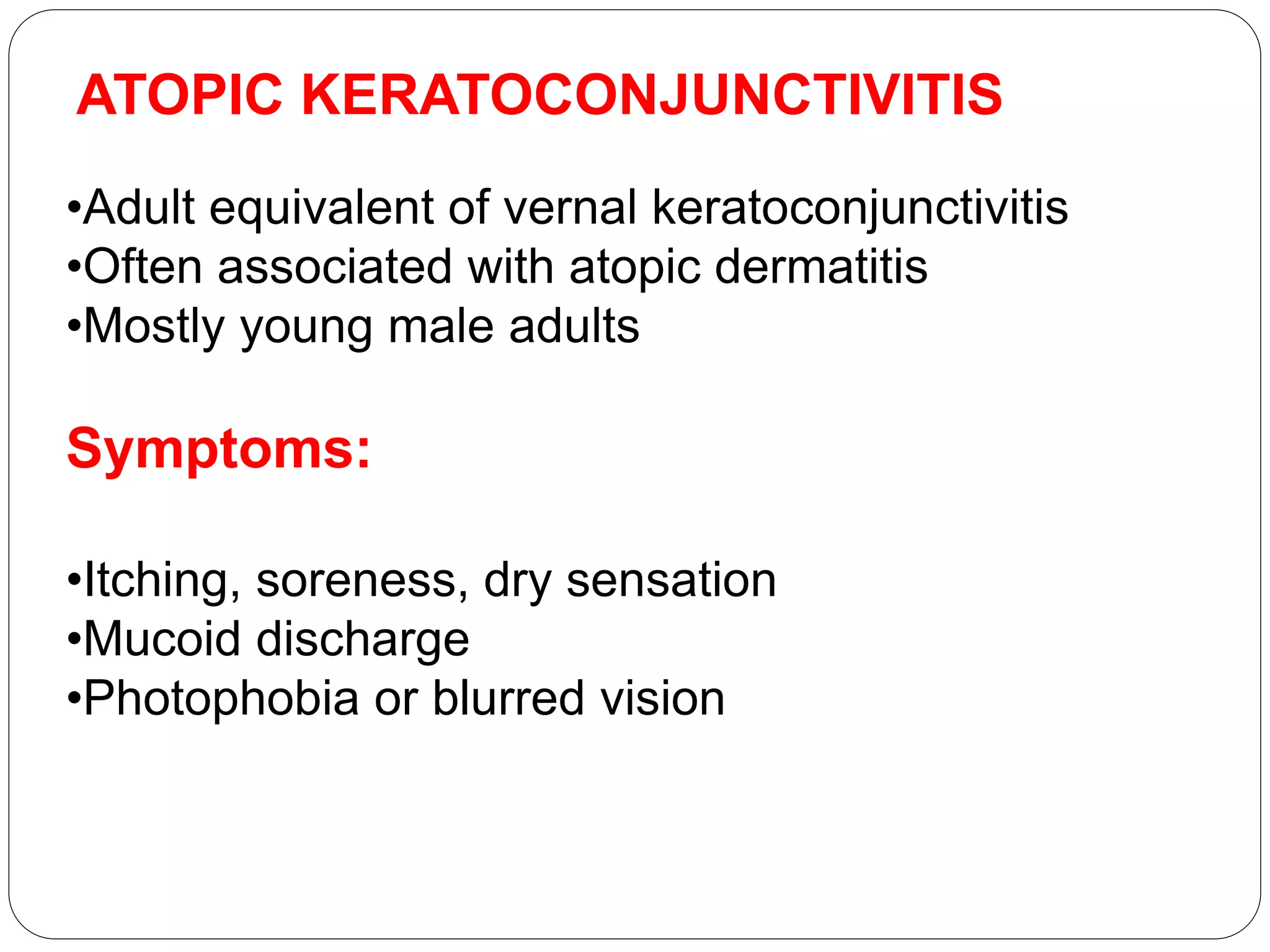 ATOPIC KERATOCONJUNCTIVITIS

•Adult equivalent of vernal keratoconjunctivitis
•Often associated with atopic dermatitis
•Mostly young male adults

Symptoms:

•Itching, soreness, dry sensation
•Mucoid discharge
•Photophobia or blurred vision